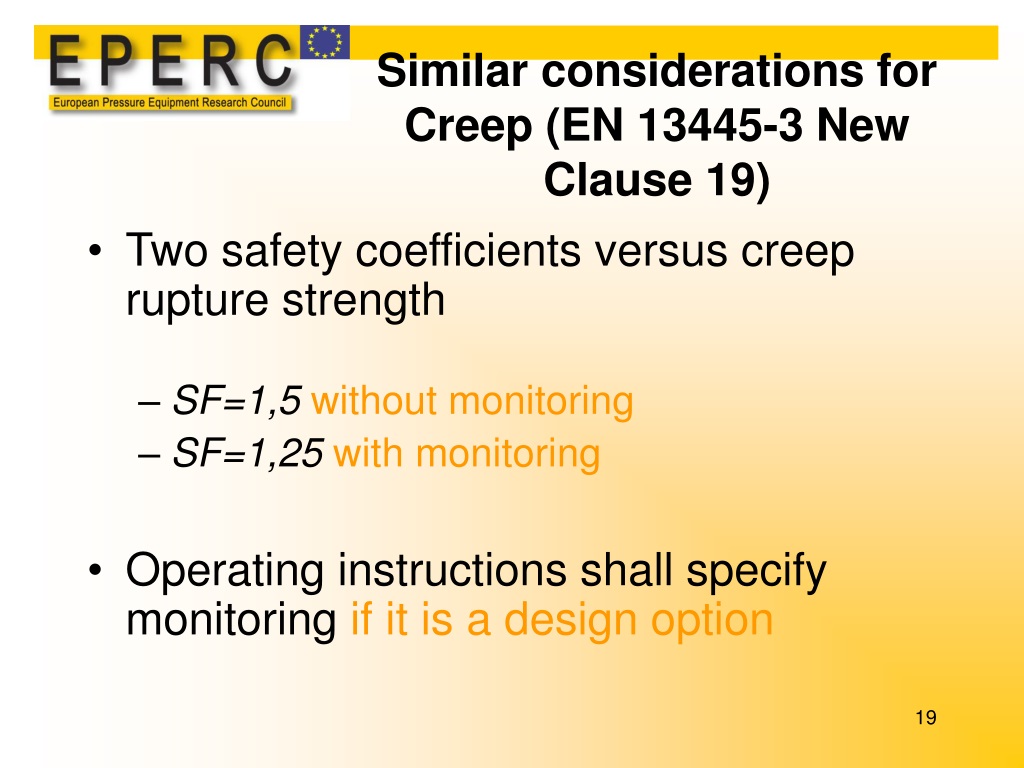 EPERC
European Pressure Equipment Research Council

Similar considerations for Creep (EN 13445-3 New Clause 19)

• Two safety coefficients versus creep rupture strength

– SF=1,5 without monitoring
– SF=1,25 with monitoring

• Operating instructions shall specify monitoring if it is a design option

19